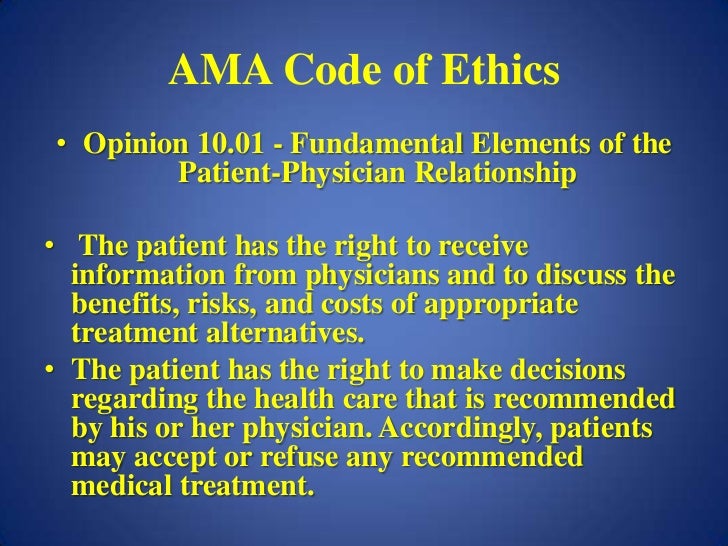 AMA Code of Ethics

• Opinion 10.01 - Fundamental Elements of the Patient-Physician Relationship

• The patient has the right to receive information from physicians and to discuss the benefits, risks, and costs of appropriate treatment alternatives.

• The patient has the right to make decisions regarding the health care that is recommended by his or her physician. Accordingly, patients may accept or refuse any recommended medical treatment.